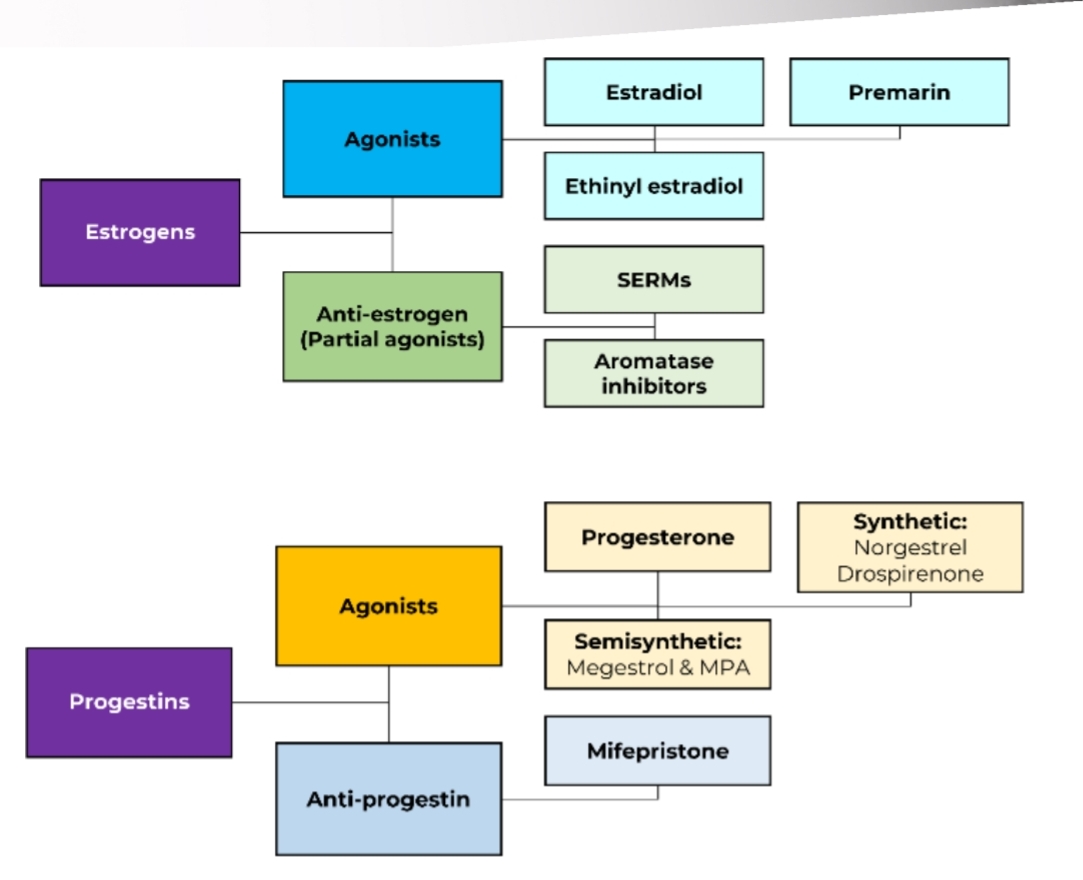 Estrogens

Agonists

Estradiol

Premarin

Ethinyl estradiol

Anti-estrogen (Partial agonists)

SERMs

Aromatase inhibitors

Progestins

Agonists

Progesterone

Synthetic: Norgestrel Drospirenone

Semisynthetic: Megestrol & MPA

Anti-progestin

Mifepristone